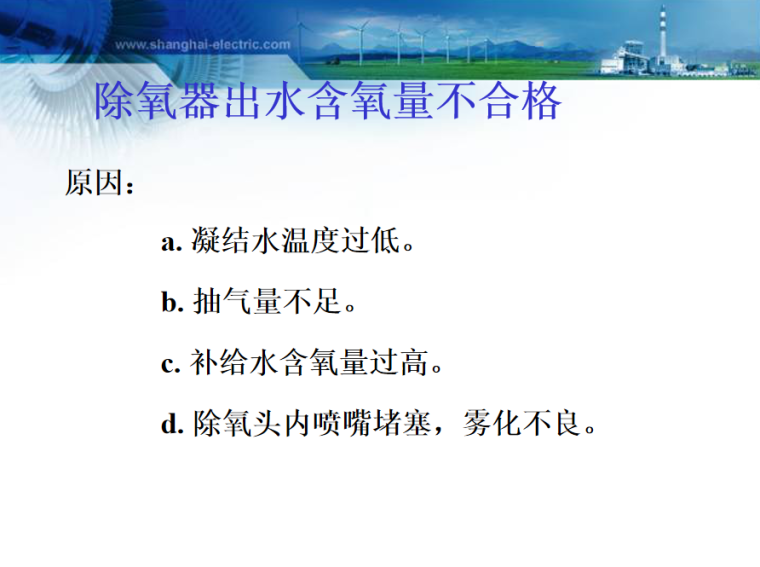 www.shanghai-electric.com

除氧器出水含氧量不合格

原因：

a. 凝结水温度过低。

b. 抽气量不足。

c. 补给水含氧量过高。

d. 除氧头内喷嘴堵塞，雾化不良。